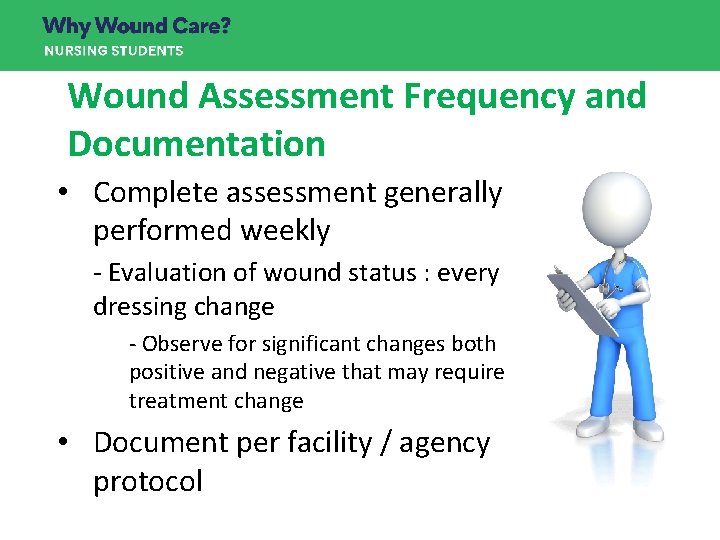 Why Wound Care?
NURSING STUDENTS

Wound Assessment Frequency and Documentation

• Complete assessment generally performed weekly

- Evaluation of wound status : every dressing change

- Observe for significant changes both positive and negative that may require treatment change

• Document per facility / agency protocol